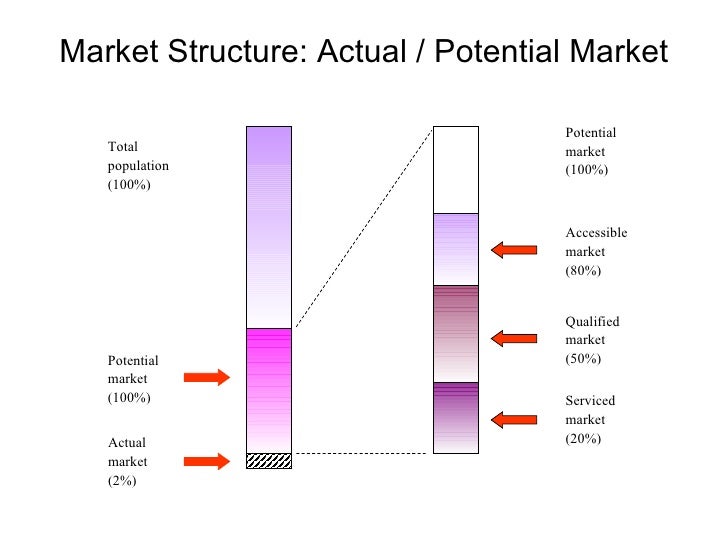 Market Structure: Actual / Potential Market

Total population (100%)

Potential market (100%)

Actual market (2%)

Potential market (100%)

Accessible market (80%)

Qualified market (50%)

Serviced market (20%)